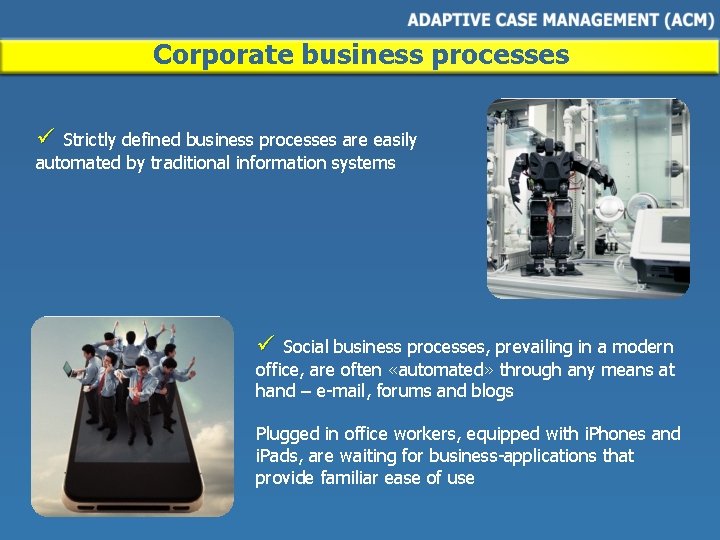 ADAPTIVE CASE MANAGEMENT (ACM)

Corporate business processes

✓ Strictly defined business processes are easily automated by traditional information systems

✓ Social business processes, prevailing in a modern office, are often «automated» through any means at hand – e-mail, forums and blogs

Plugged in office workers, equipped with iPhones and iPads, are waiting for business-applications that provide familiar ease of use